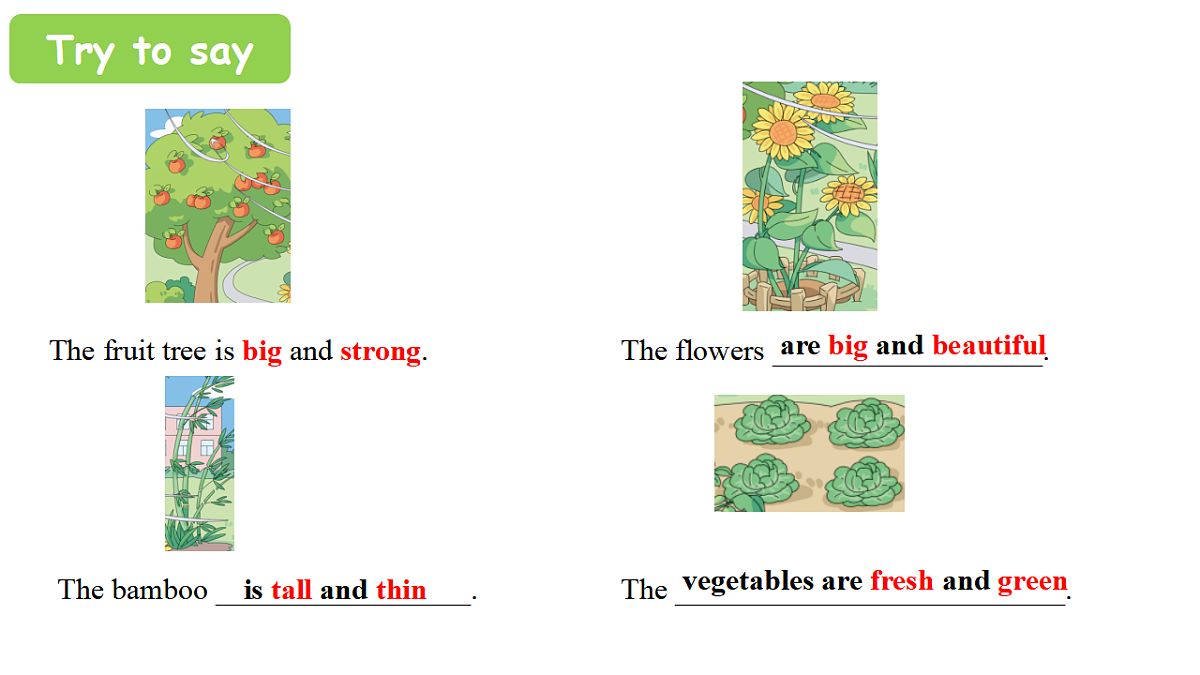 Try to say

The fruit tree is big and strong.

The flowers are big and beautiful.

The bamboo is tall and thin.

The vegetables are fresh and green.